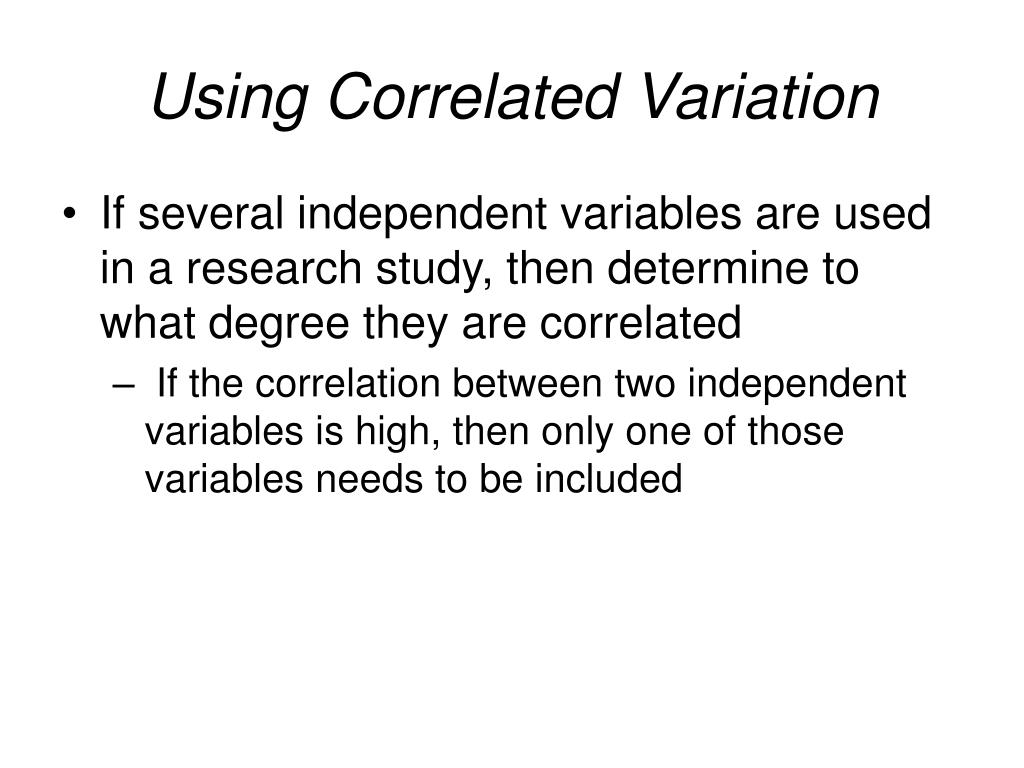 Using Correlated Variation

• If several independent variables are used in a research study, then determine to what degree they are correlated

– If the correlation between two independent variables is high, then only one of those variables needs to be included